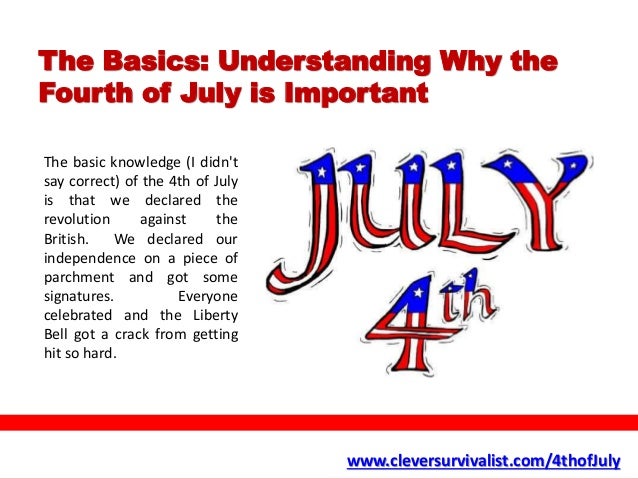 The Basics: Understanding Why the Fourth of July is Important

The basic knowledge (I didn't say correct) of the 4th of July is that we declared the revolution against the British. We declared our independence on a piece of parchment and got some signatures. Everyone celebrated and the Liberty Bell got a crack from getting hit so hard.

JULY
4th

www.cleversurvivalist.com/4thofJuly